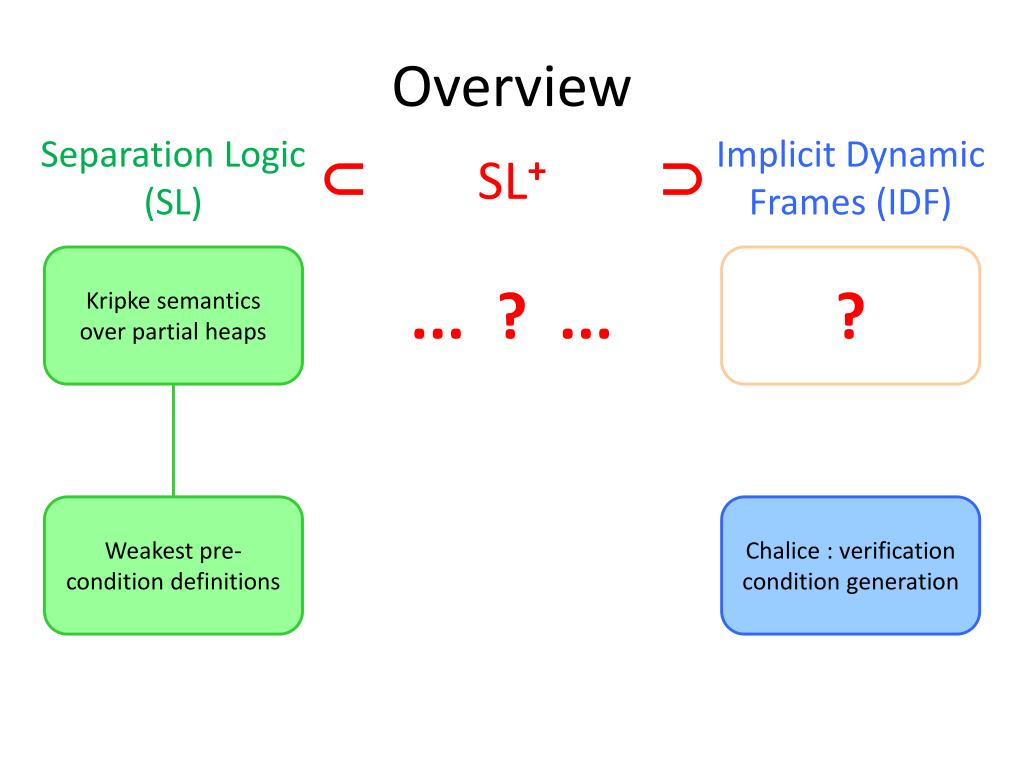 Overview

Separation Logic (SL) $\subset$ $SL^+$ $\supset$ Implicit Dynamic Frames (IDF)

Kripke semantics over partial heaps

… ? …

?

Weakest pre-condition definitions

Chalice : verification condition generation